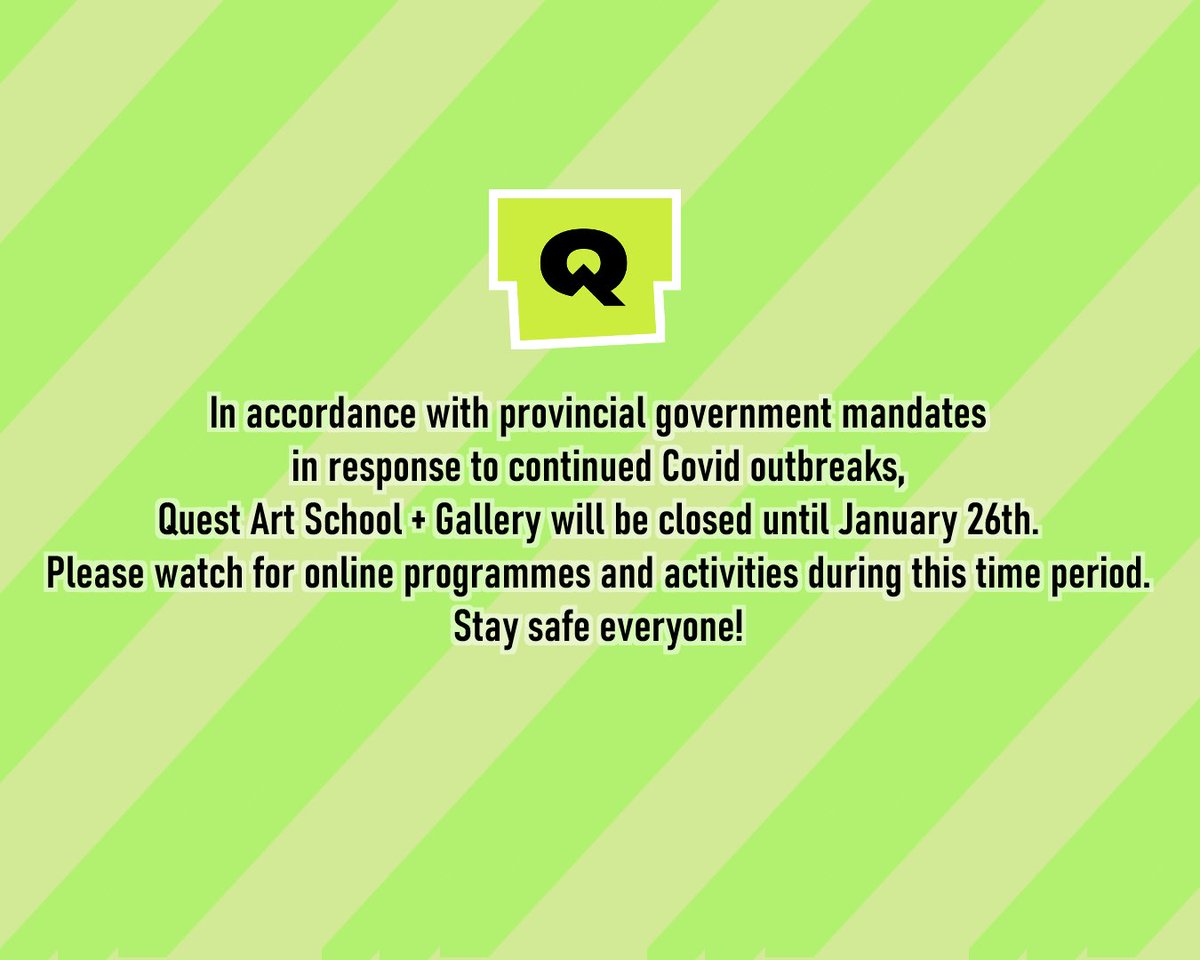 Q

In accordance with provincial government mandates in response to continued Covid outbreaks, Quest Art School + Gallery will be closed until January 26th. Please watch for online programmes and activities during this time period. Stay safe everyone!